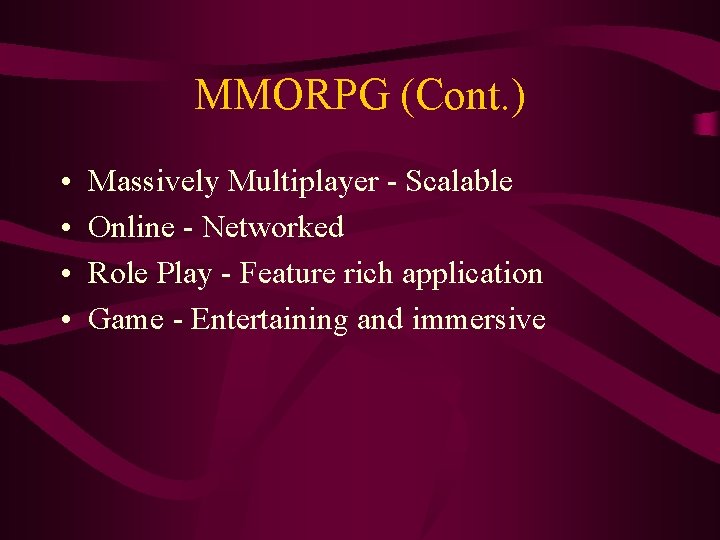 MMORPG (Cont.)

• Massively Multiplayer - Scalable
• Online - Networked
• Role Play - Feature rich application
• Game - Entertaining and immersive